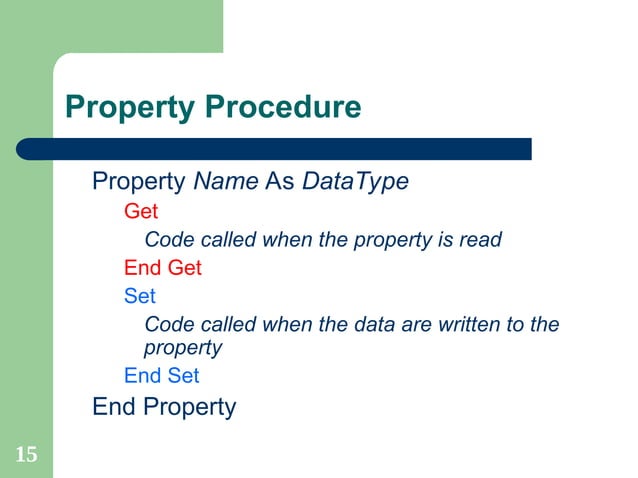 Property Procedure

Property Name As DataType
Get
Code called when the property is read
End Get
Set
Code called when the data are written to the property
End Set
End Property

15